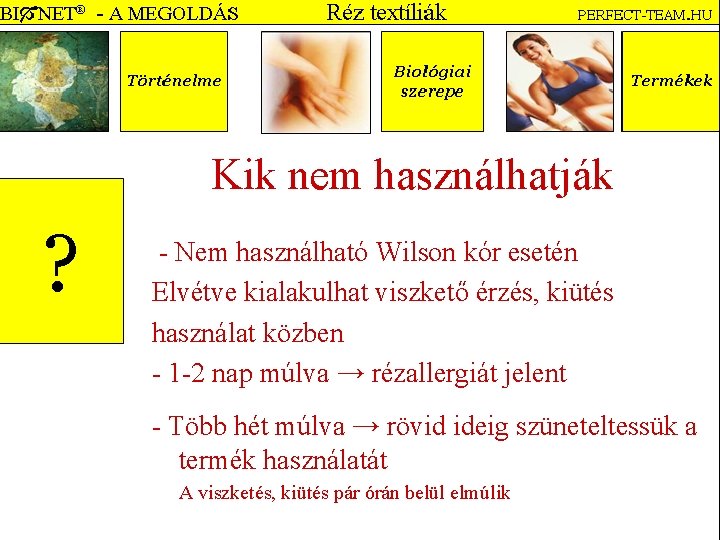 BIONET® - A MEGOLDÁS Réz textíliák PERFECT-TEAM.HU

Történelme

Biológiai szerepe

Termékek

Kik nem használhatják

?

- Nem használható Wilson kór esetén

Elvétve kialakulhat viszkető érzés, kiütés használat közben

- 1-2 nap múlva → rézallergiát jelent

- Több hét múlva → rövid ideig szüneteltessük a termék használatát

A viszketés, kiütés pár órán belül elmúlik